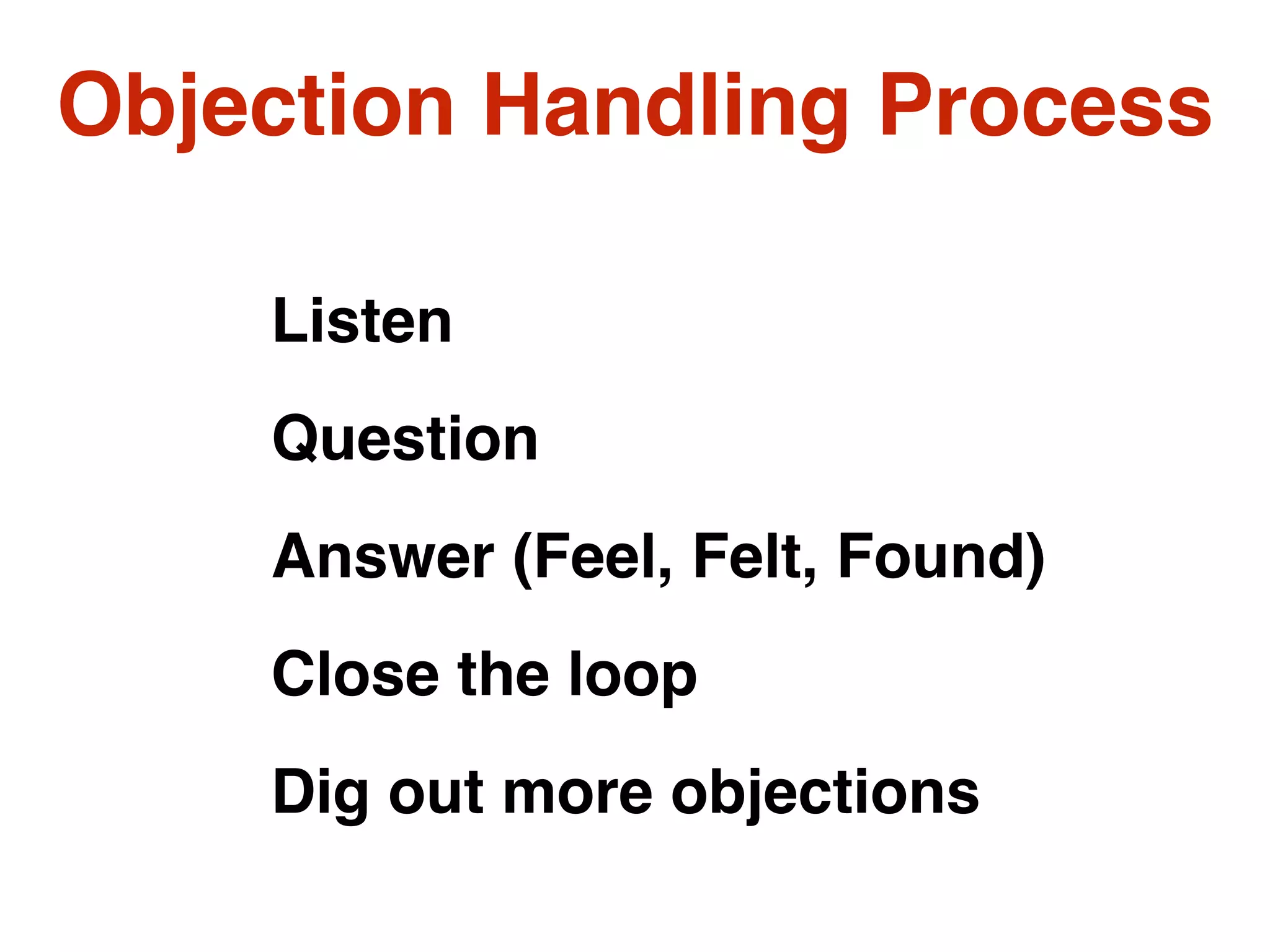 Objection Handling Process

Listen

Question

Answer (Feel, Felt, Found)

Close the loop

Dig out more objections